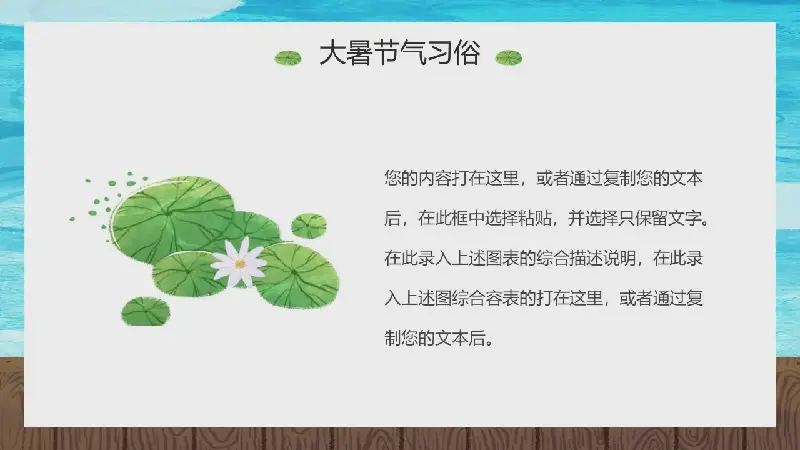 大暑节气习俗

您的内容打在这里，或者通过复制您的文本后，在此框中选择粘贴，并选择只保留文字。在此录入上述图表的综合描述说明，在此录入上述图综合容表的打在这里，或者通过复制您的文本后。